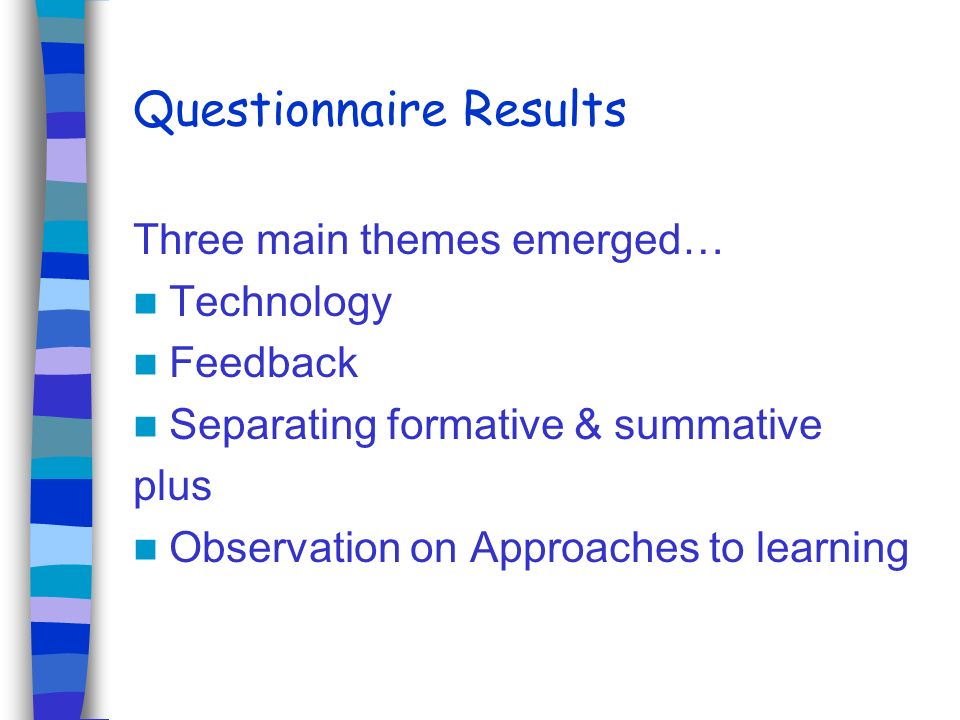 Questionnaire Results

Three main themes emerged…

- Technology
- Feedback
- Separating formative & summative

plus

- Observation on Approaches to learning